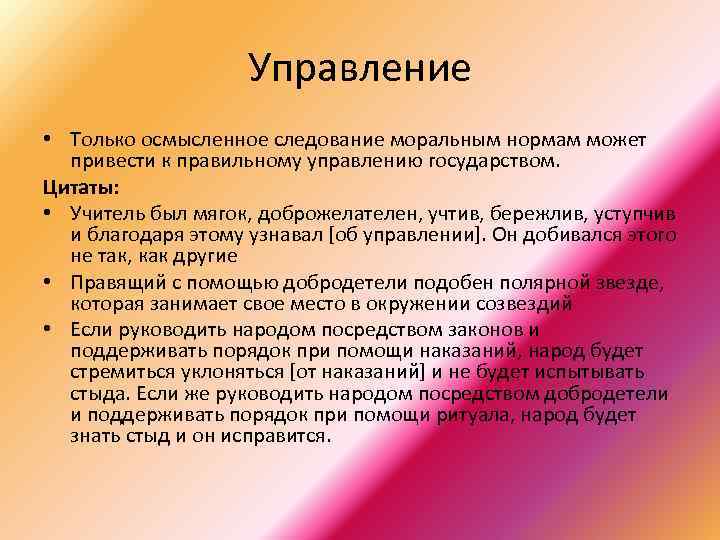 Управление

• Только осмысленное следование моральным нормам может привести к правильному управлению государством.

Цитаты:

• Учитель был мягок, доброжелателен, учтив, бережлив, уступчив и благодаря этому узнавал [об управлении]. Он добивался этого не так, как другие

• Правящий с помощью добродетели подобен полярной звезде, которая занимает свое место в окружении созвездий

• Если руководить народом посредством законов и поддерживать порядок при помощи наказаний, народ будет стремиться уклоняться [от наказаний] и не будет испытывать стыда. Если же руководить народом посредством добродетели и поддерживать порядок при помощи ритуала, народ будет знать стыд и он исправится.